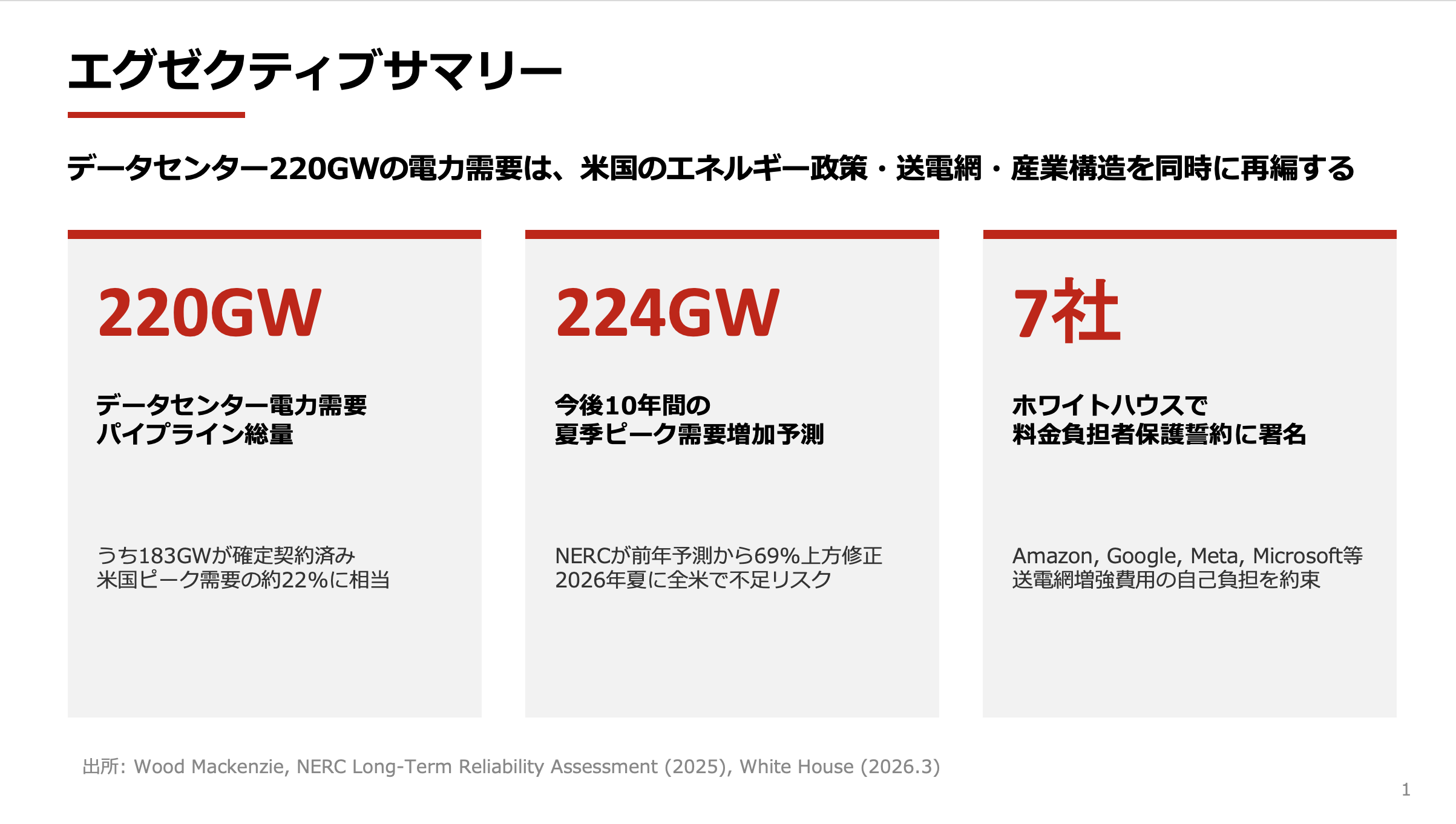 エグゼクティブサマリー

データセンター220GWの電力需要は、米国のエネルギー政策・送電網・産業構造を同時に再編する

220GW

データセンター電力需要
パイプライン総量

うち183GWが確定契約済み
米国ピーク需要の約22%に相当

224GW

今後10年間の
夏季ピーク需要増加予測

NERCが前年予測から69%上方修正
2026年夏に全米で不足リスク

7社

ホワイトハウスで
料金負担者保護誓約に署名

Amazon, Google, Meta, Microsoft等
送電網増強費用の自己負担を約束

出所: Wood Mackenzie, NERC Long-Term Reliability Assessment (2025), White House (2026.3)

1